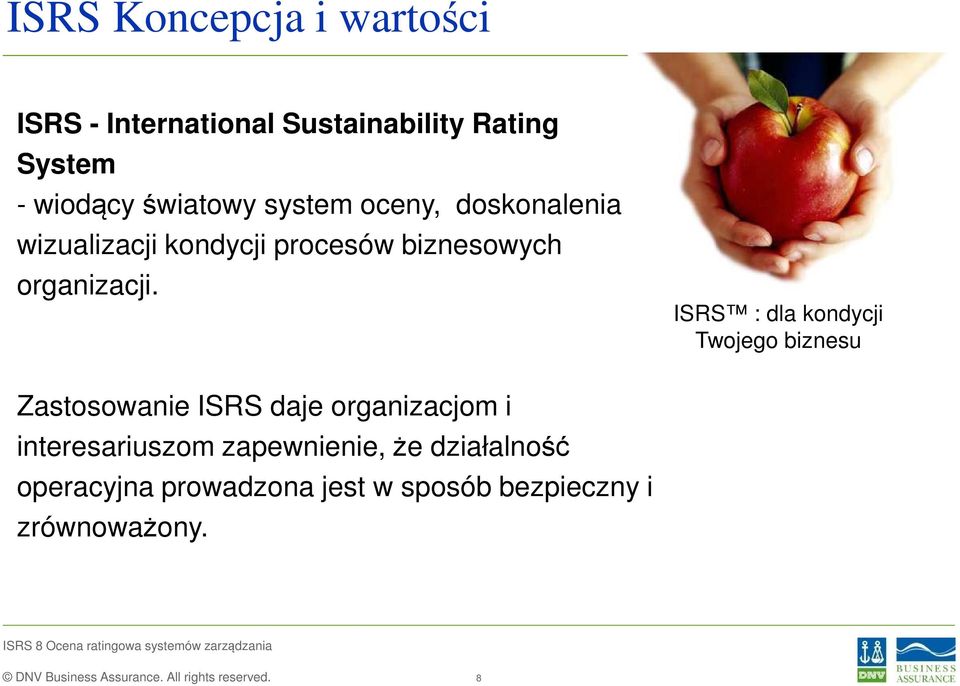 ISRS Koncepcja i wartości

ISRS - International Sustainability Rating System
- wiodący światowy system oceny, doskonalenia wizualizacji kondycji procesów biznesowych organizacji.

ISRS™ : dla kondycji Twojego biznesu

Zastosowanie ISRS daje organizacjom i interesariuszom zapewnienie, że działalność operacyjna prowadzona jest w sposób bezpieczny i zrównoważony.

ISRS 8 Ocena ratingowa systemów zarządzania

© DNV Business Assurance. All rights reserved.

8

DNV

BUSINESS ASSURANCE